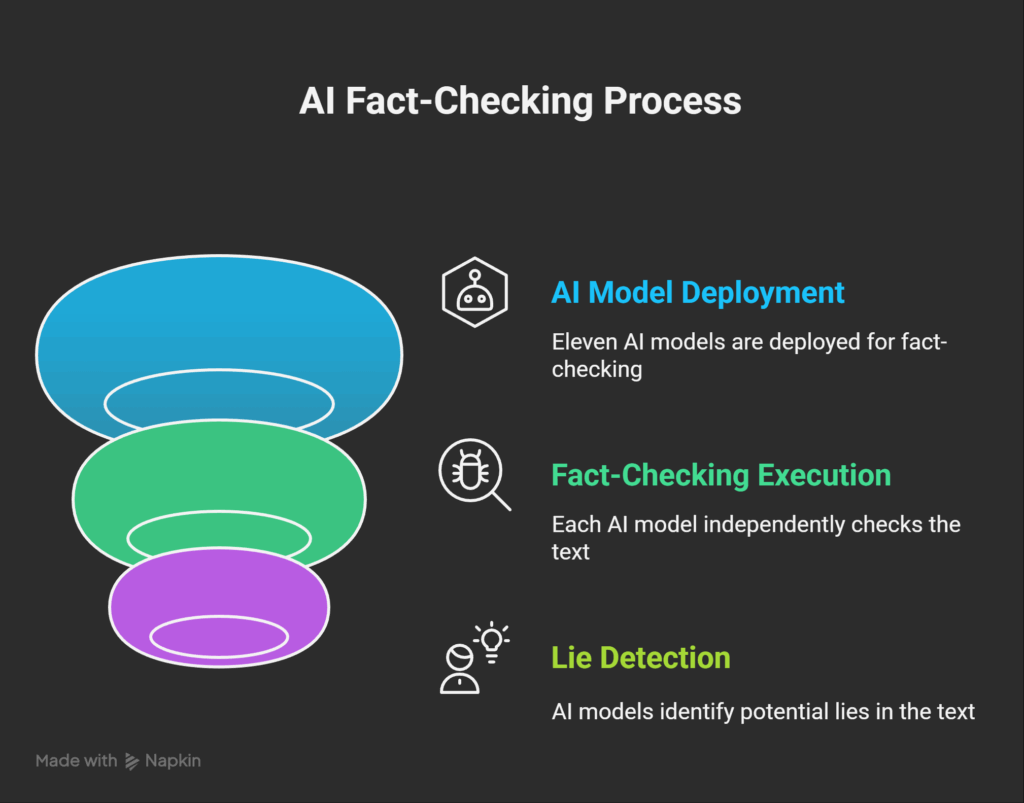 AI Fact-Checking Process

AI Model Deployment

Eleven AI models are deployed for fact-checking

Fact-Checking Execution

Each AI model independently checks the text

Lie Detection

AI models identify potential lies in the text

Made with Napkin